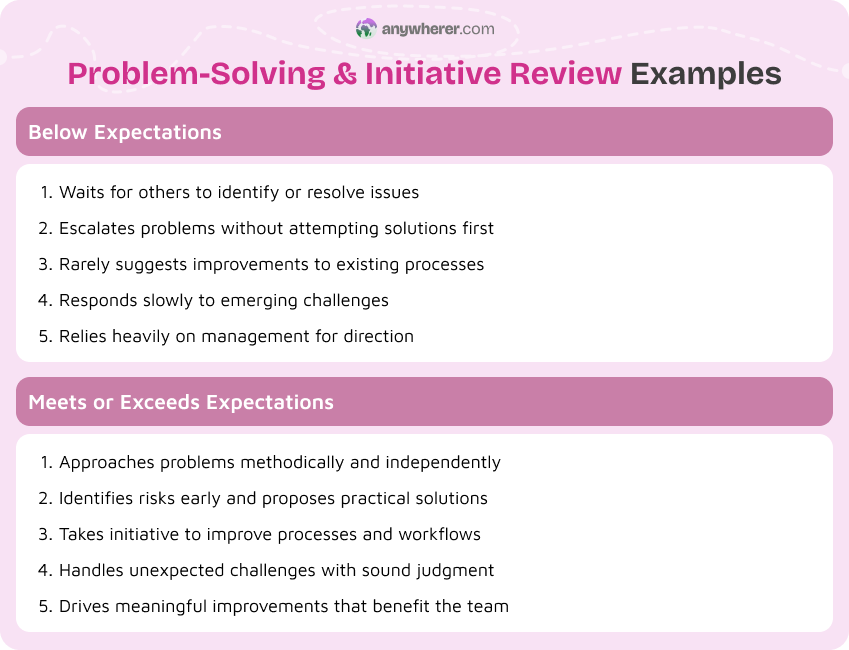 anywherer.com

Problem-Solving & Initiative Review Examples

Below Expectations

1. Waits for others to identify or resolve issues
2. Escalates problems without attempting solutions first
3. Rarely suggests improvements to existing processes
4. Responds slowly to emerging challenges
5. Relies heavily on management for direction

Meets or Exceeds Expectations

1. Approaches problems methodically and independently
2. Identifies risks early and proposes practical solutions
3. Takes initiative to improve processes and workflows
4. Handles unexpected challenges with sound judgment
5. Drives meaningful improvements that benefit the team